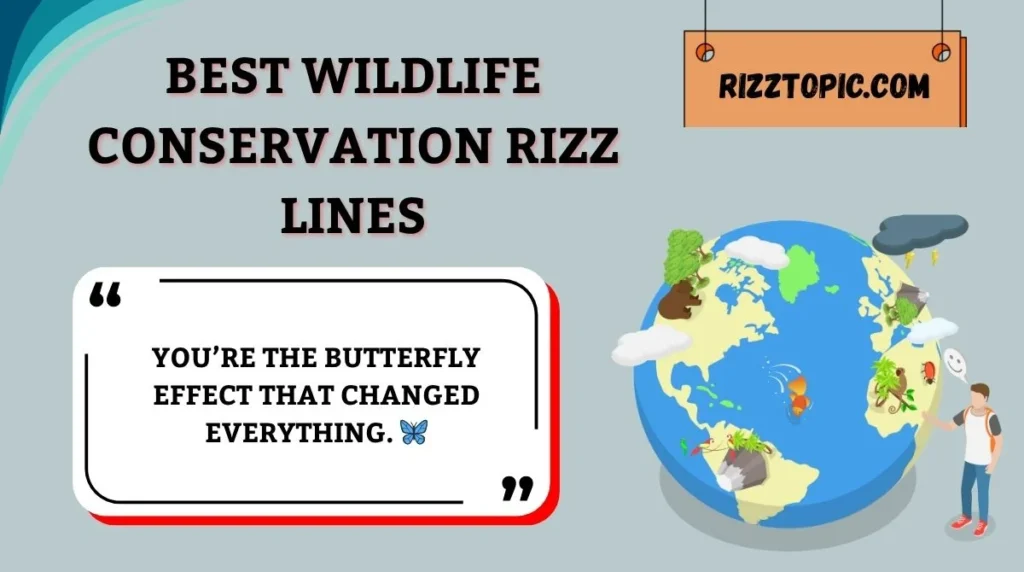 BEST WILDLIFE CONSERVATION RIZZ LINES

RIZZTOPIC.COM

“

YOU’RE THE BUTTERFLY EFFECT THAT CHANGED EVERYTHING. 🦋

”